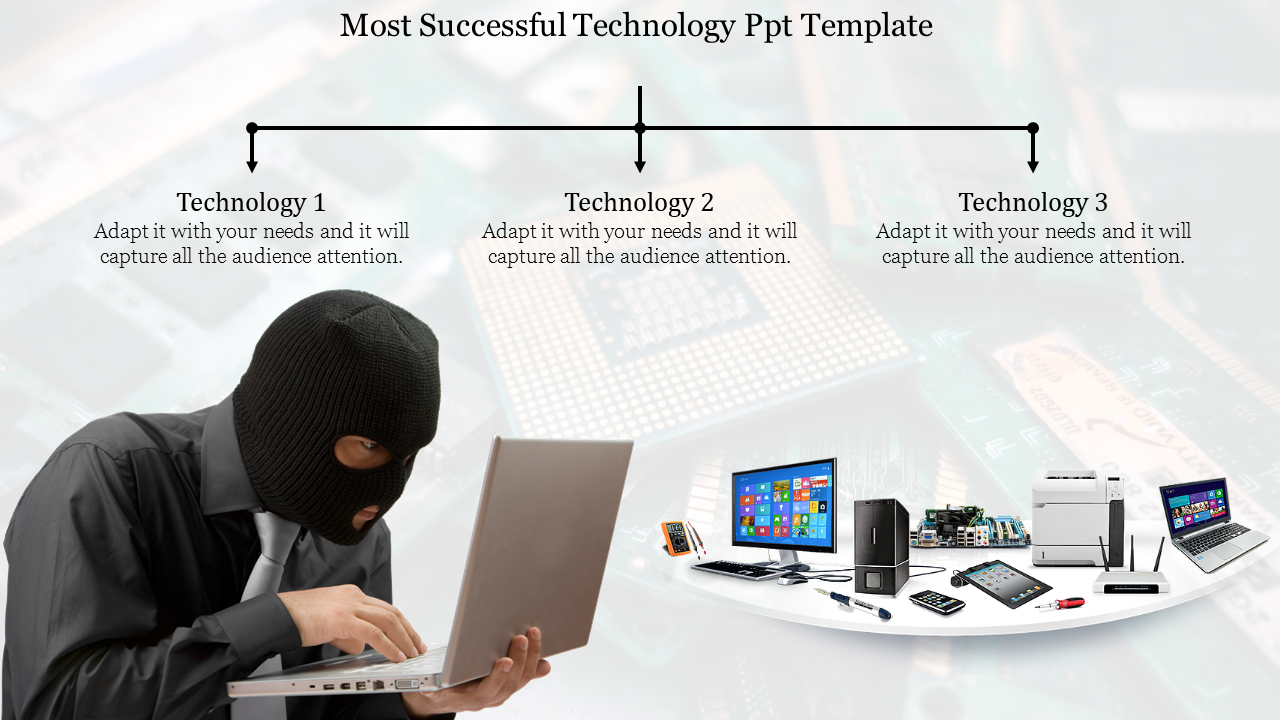 Most Successful Technology Ppt Template

Technology 1
Adapt it with your needs and it will capture all the audience attention.

Technology 2
Adapt it with your needs and it will capture all the audience attention.

Technology 3
Adapt it with your needs and it will capture all the audience attention.